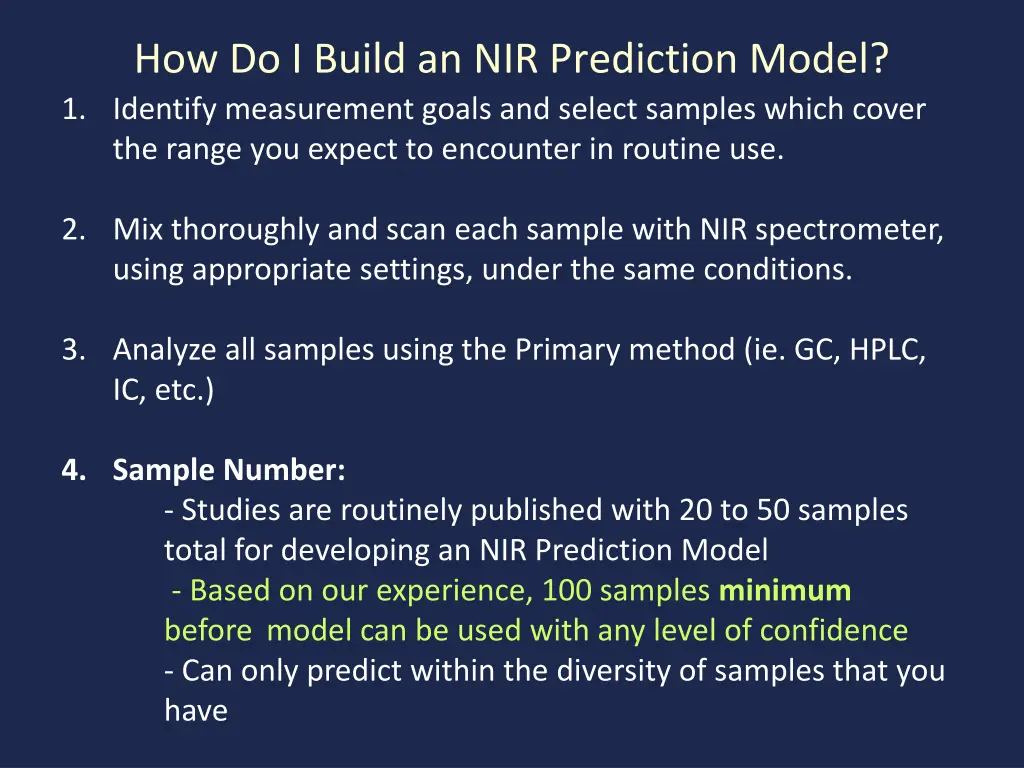 How Do I Build an NIR Prediction Model?

1. Identify measurement goals and select samples which cover the range you expect to encounter in routine use.

2. Mix thoroughly and scan each sample with NIR spectrometer, using appropriate settings, under the same conditions.

3. Analyze all samples using the Primary method (ie. GC, HPLC, IC, etc.)

4. Sample Number:
- Studies are routinely published with 20 to 50 samples total for developing an NIR Prediction Model
- Based on our experience, 100 samples minimum before model can be used with any level of confidence
- Can only predict within the diversity of samples that you have